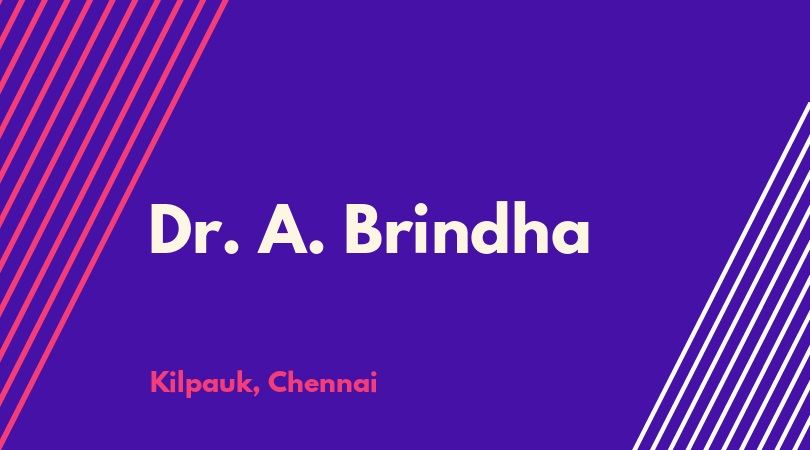 Dr. A. Brindha

Kilpauk, Chennai